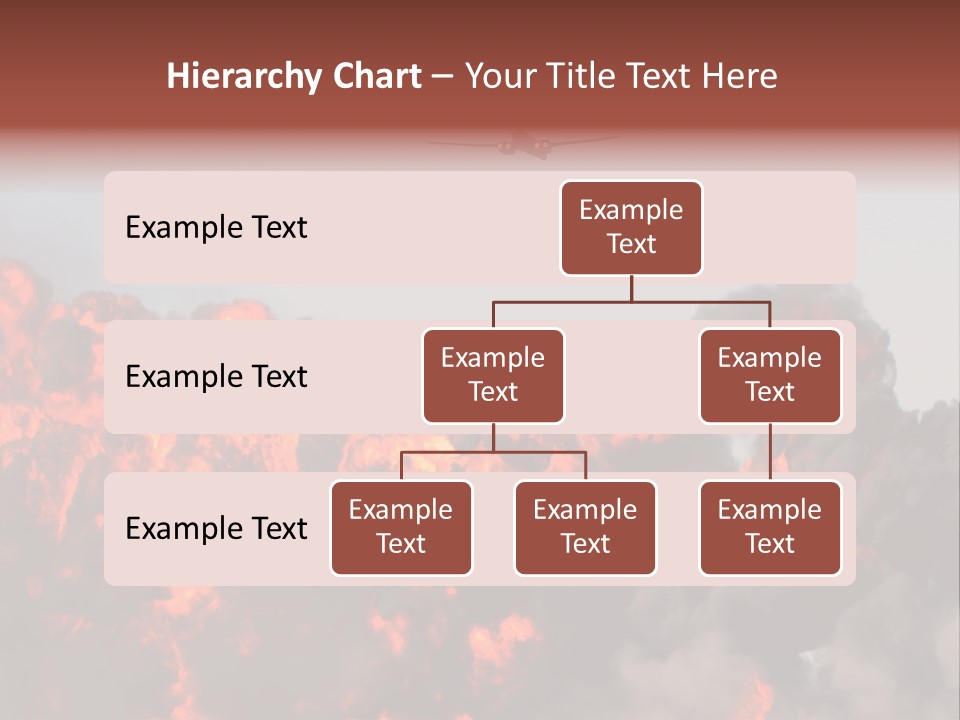 Hierarchy Chart – Your Title Text Here

Example Text

Example Text

Example Text

Example Text

Example Text

Example Text

Example Text

Example Text

Example Text